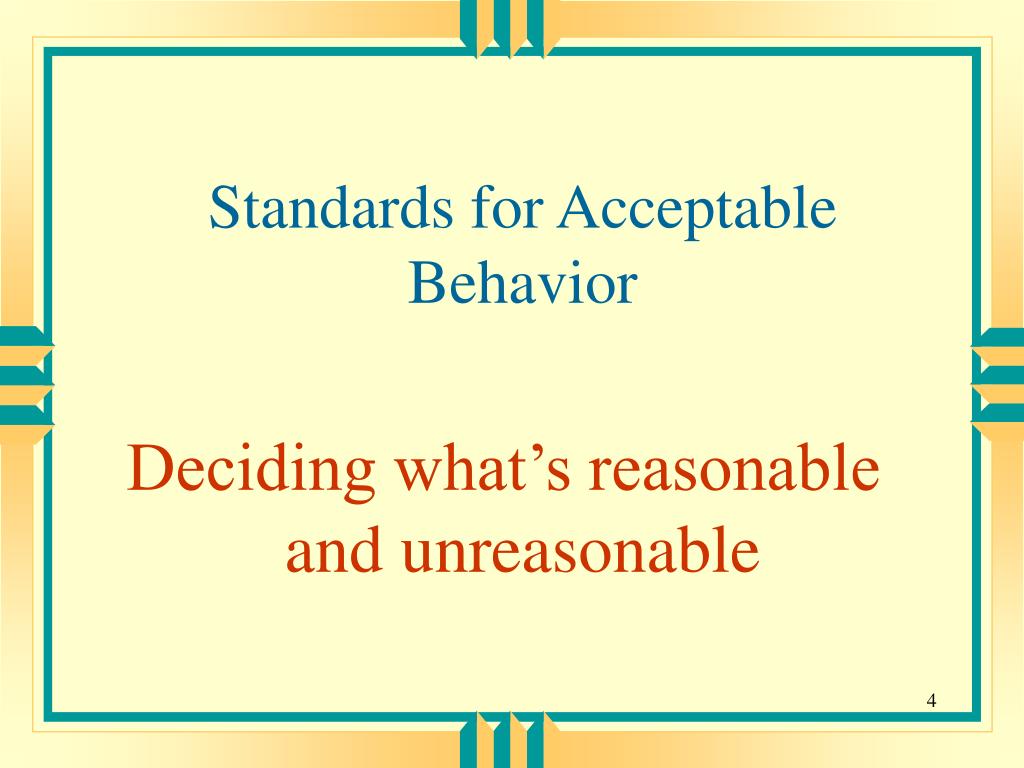 Standards for Acceptable Behavior

Deciding what’s reasonable and unreasonable

4